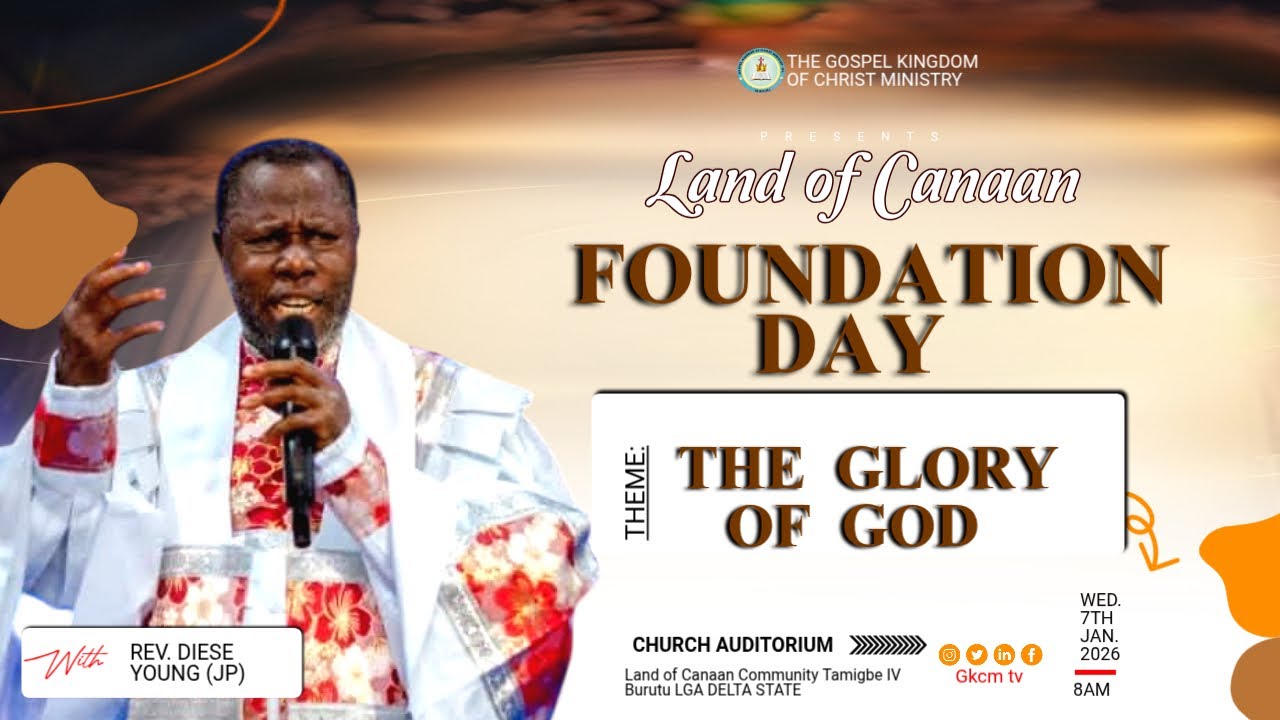 THE GOSPEL KINGDOM OF CHRIST MINISTRY

PRESENTS

Land of Canaan

FOUNDATION DAY

THEME:

THE GLORY OF GOD

With REV. DIESE YOUNG (JP)

CHURCH AUDITORIUM

Land of Canaan Community Tamigbe IV Burutu LGA DELTA STATE

Gkcm tv

WED. 7TH JAN. 2026

8AM